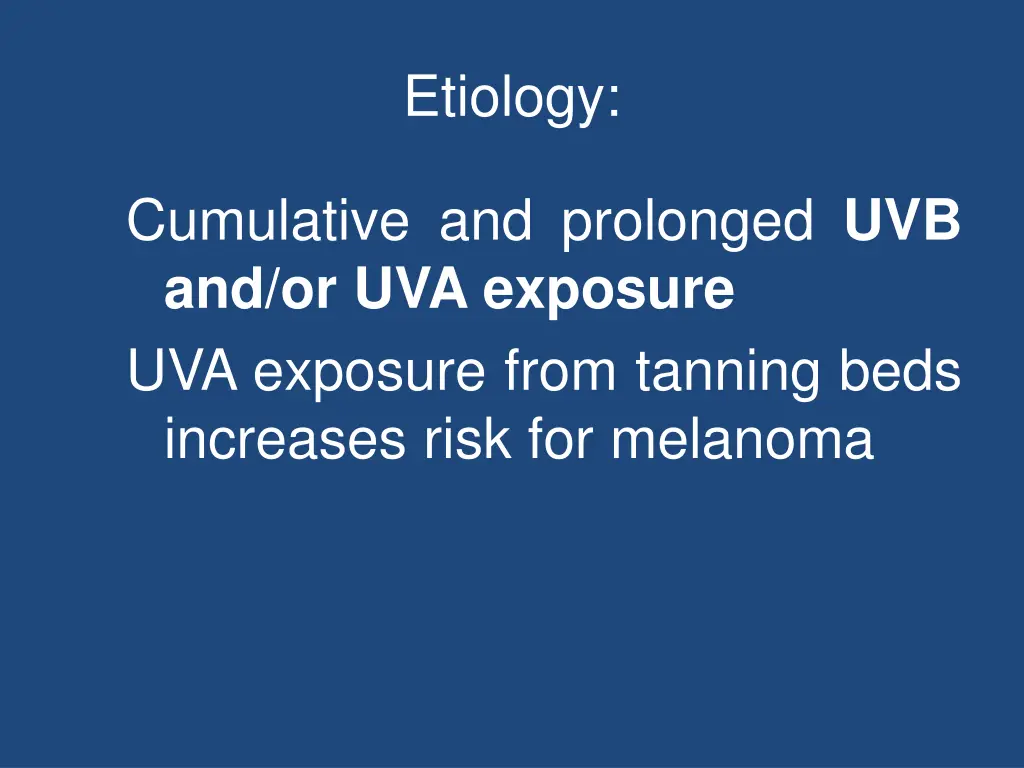 Etiology:

Cumulative and prolonged UVB and/or UVA exposure

UVA exposure from tanning beds increases risk for melanoma